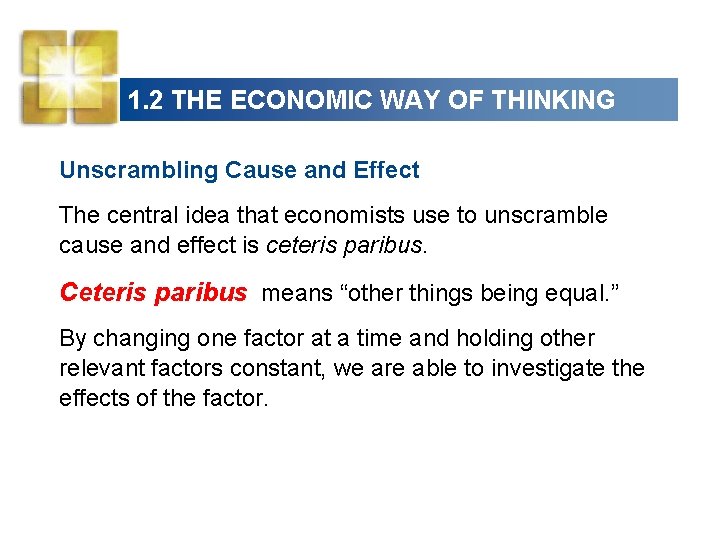 1.2 THE ECONOMIC WAY OF THINKING

Unscrambling Cause and Effect

The central idea that economists use to unscramble cause and effect is ceteris paribus.

Ceteris paribus means “other things being equal.”

By changing one factor at a time and holding other relevant factors constant, we are able to investigate the effects of the factor.